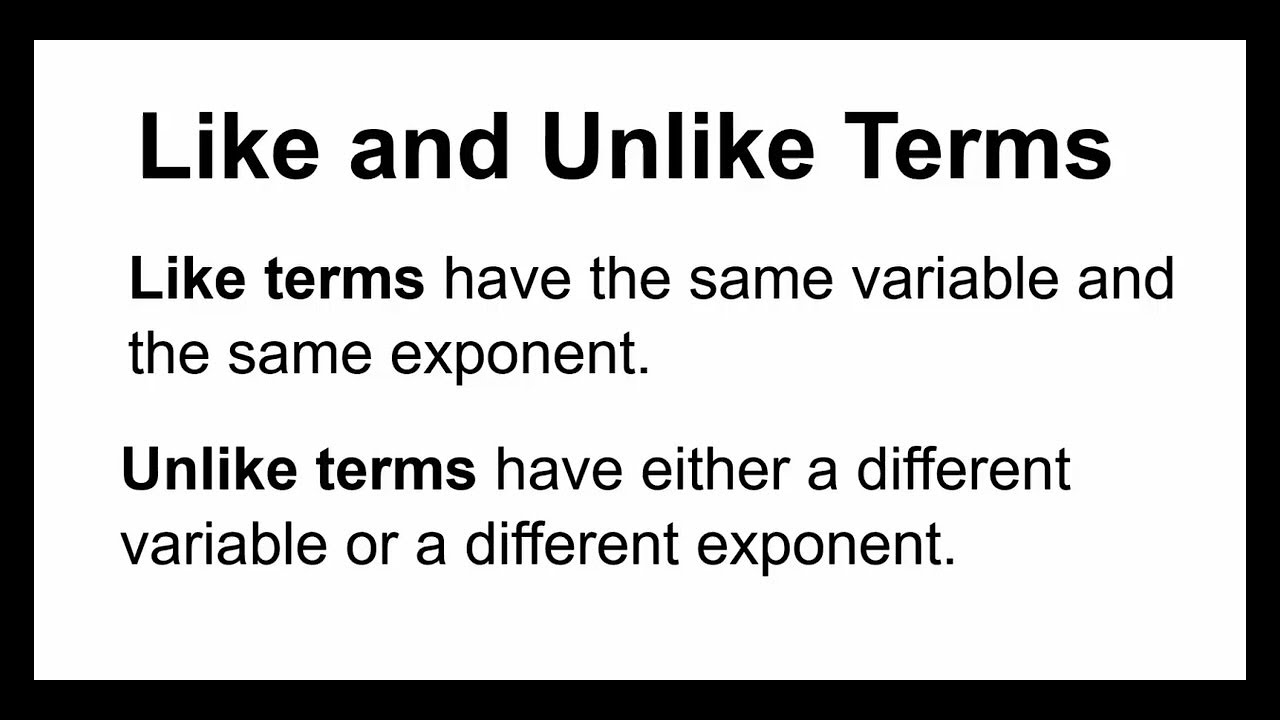 Like and Unlike Terms

Like terms have the same variable and the same exponent.

Unlike terms have either a different variable or a different exponent.